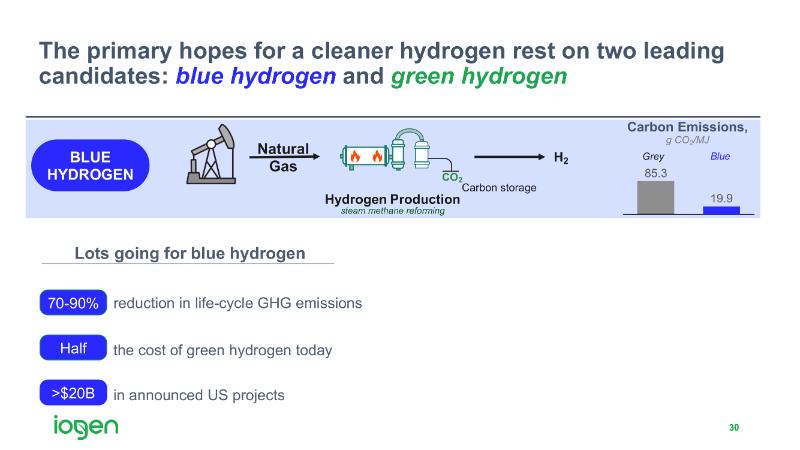 The primary hopes for a cleaner hydrogen rest on two leading candidates: blue hydrogen and green hydrogen

BLUE HYDROGEN

Natural Gas

$CO_2$

Carbon storage

Hydrogen Production
steam methane reforming

$H_2$

Carbon Emissions,
g $CO_2$/MJ

Grey
85.3

Blue
19.9

Lots going for blue hydrogen

70-90% reduction in life-cycle GHG emissions

Half the cost of green hydrogen today

>$20B in announced US projects

iogen

30